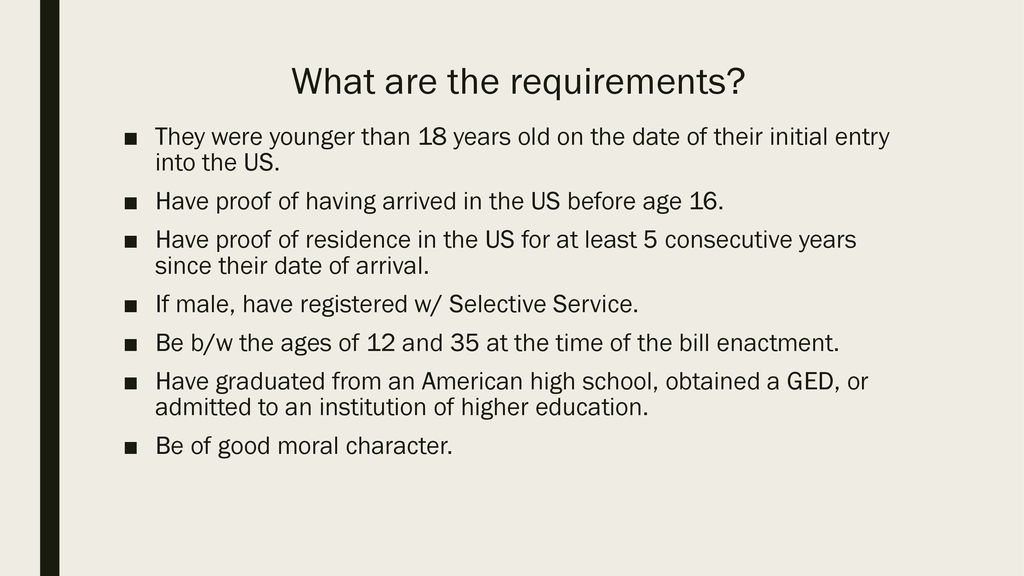 What are the requirements?

■ They were younger than 18 years old on the date of their initial entry into the US.

■ Have proof of having arrived in the US before age 16.

■ Have proof of residence in the US for at least 5 consecutive years since their date of arrival.

■ If male, have registered w/ Selective Service.

■ Be b/w the ages of 12 and 35 at the time of the bill enactment.

■ Have graduated from an American high school, obtained a GED, or admitted to an institution of higher education.

■ Be of good moral character.